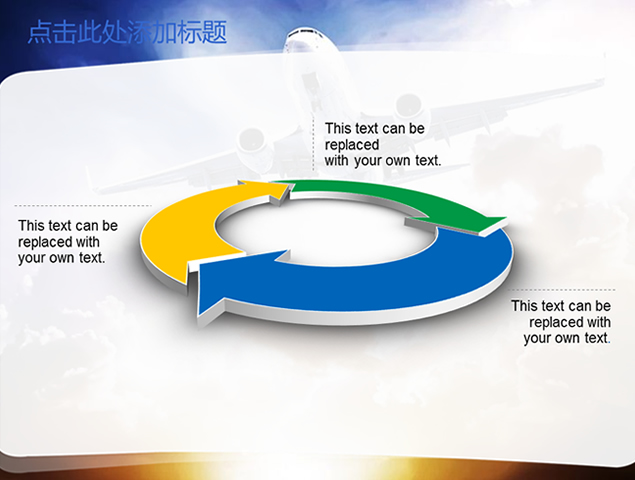 点击此处添加标题

This text can be replaced with your own text.

This text can be replaced with your own text.

This text can be replaced with your own text.